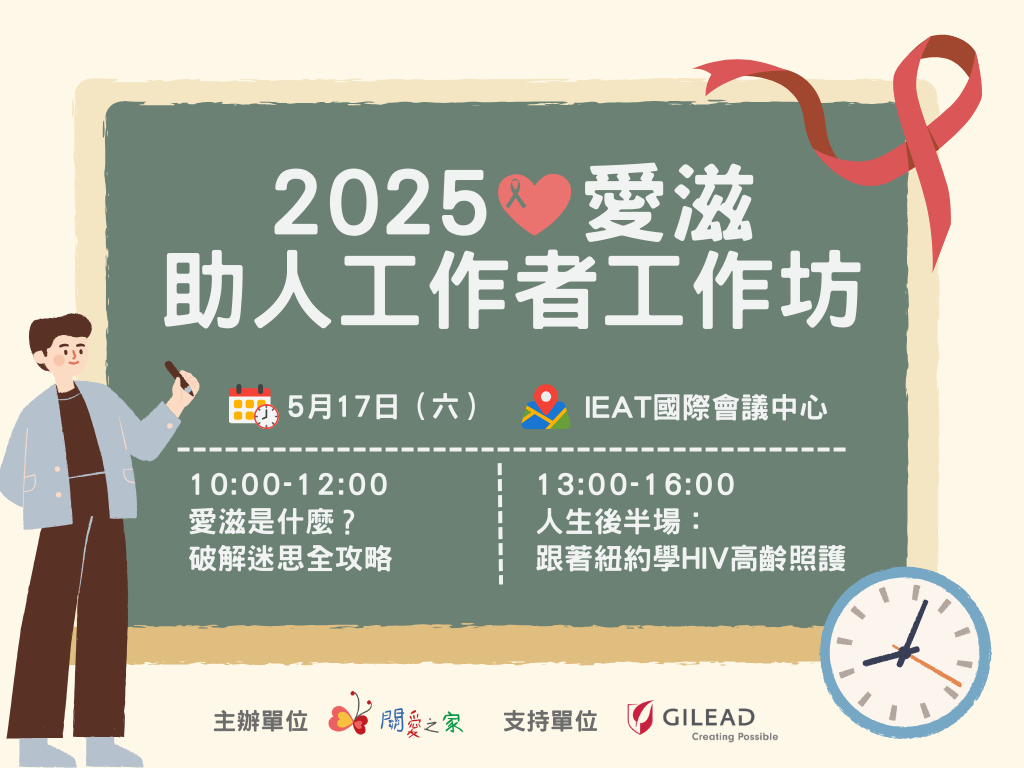 2025 愛滋
助人工作者工作坊

5月17日（六） IEAT國際會議中心

10:00-12:00
愛滋是什麼？
破解迷思全攻略

13:00-16:00
人生後半場：
跟著紐約學HIV高齡照護

主辦單位 關愛之家 支持單位 GILEAD Creating Possible